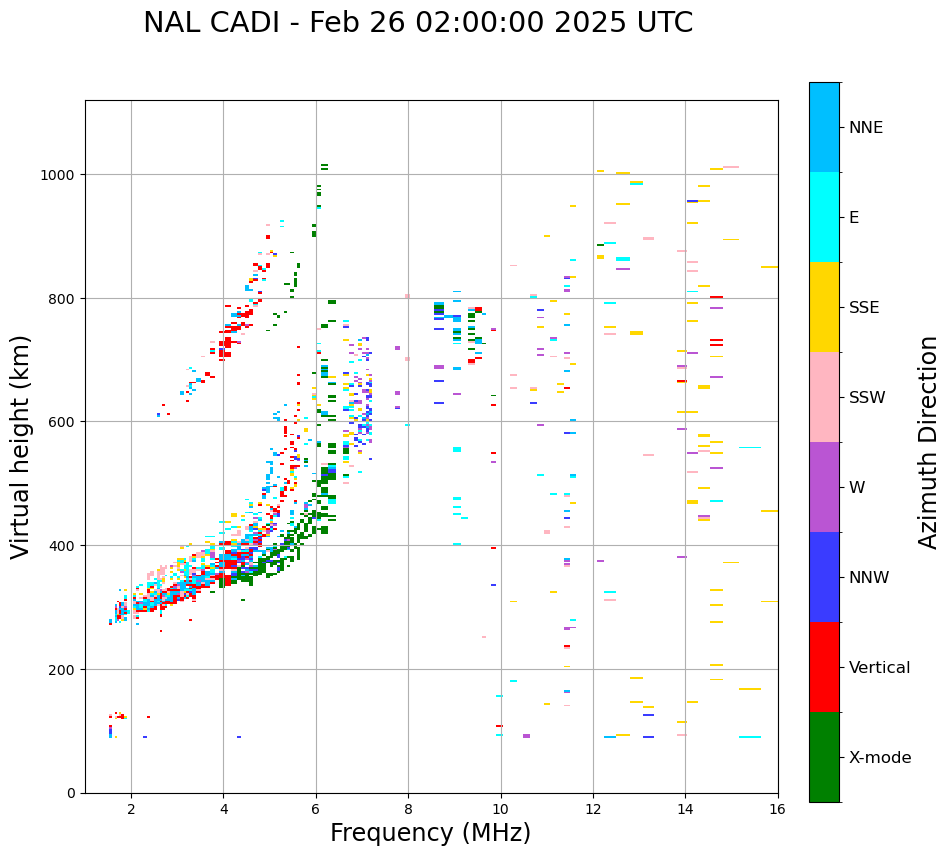 NAL CADI - Feb 26 02:00:00 2025 UTC

Virtual height (km)

1000
800
600
400
200
0

2
4
6
8
10
12
14
16

Frequency (MHz)

NNE
E
SSE
SSW
W
NNW
Vertical
X-mode

Azimuth Direction